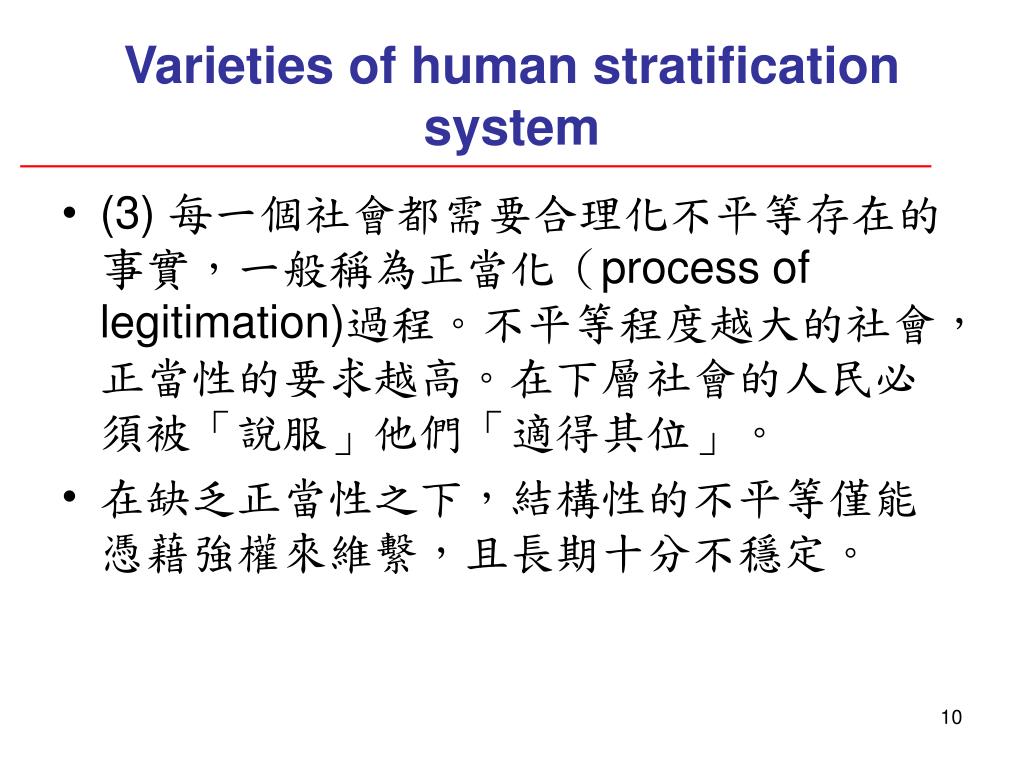 Varieties of human stratification system

• (3) 每一個社會都需要合理化不平等存在的事實，一般稱為正當化（process of legitimation)過程。不平等程度越大的社會，正當性的要求越高。在下層社會的人民必須被「說服」他們「適得其位」。

• 在缺乏正當性之下，結構性的不平等僅能憑藉強權來維繫，且長期十分不穩定。

10